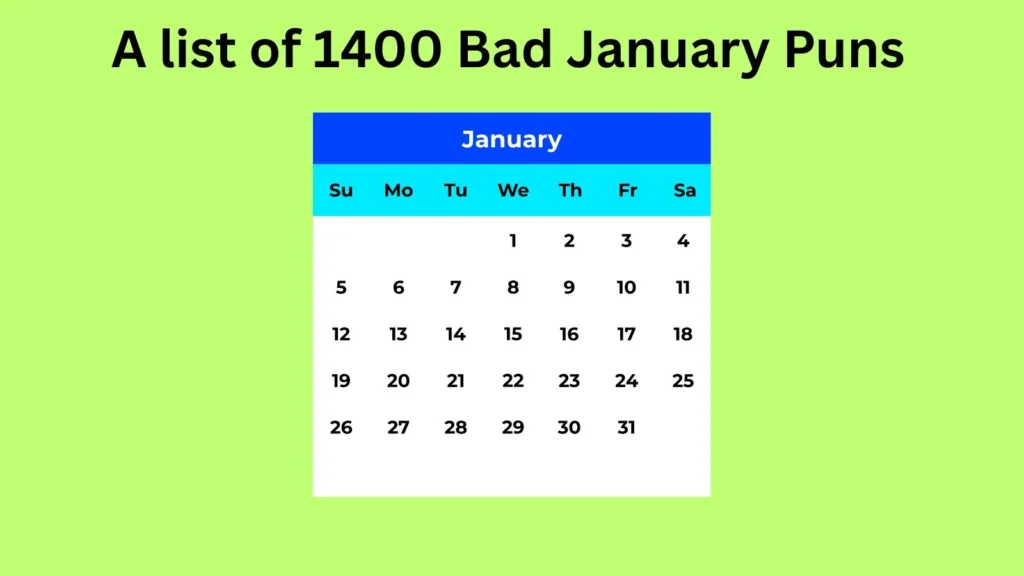 A list of 1400 Bad January Puns

January

| Su | Mo | Tu | We | Th | Fr | Sa |
|---|---|---|---|---|---|---|
| | | | 1 | 2 | 3 | 4 |
| 5 | 6 | 7 | 8 | 9 | 10 | 11 |
| 12 | 13 | 14 | 15 | 16 | 17 | 18 |
| 19 | 20 | 21 | 22 | 23 | 24 | 25 |
| 26 | 27 | 28 | 29 | 30 | 31 | |